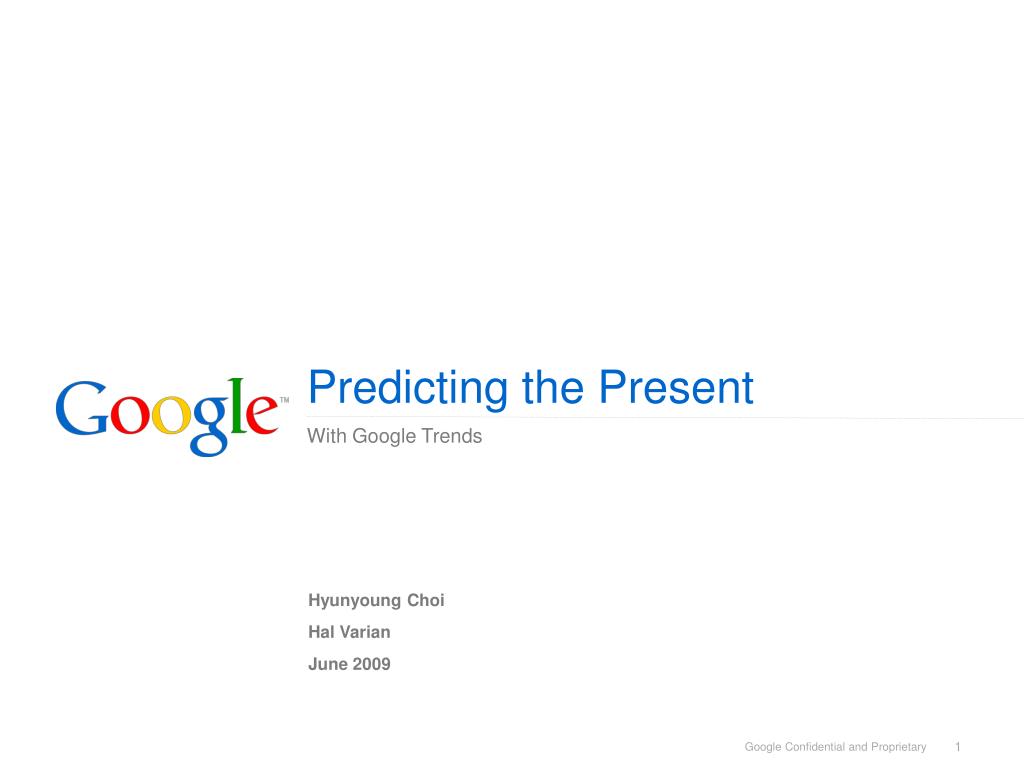 Google™

Predicting the Present

With Google Trends

Hyunyoung Choi

Hal Varian

June 2009

Google Confidential and Proprietary 1